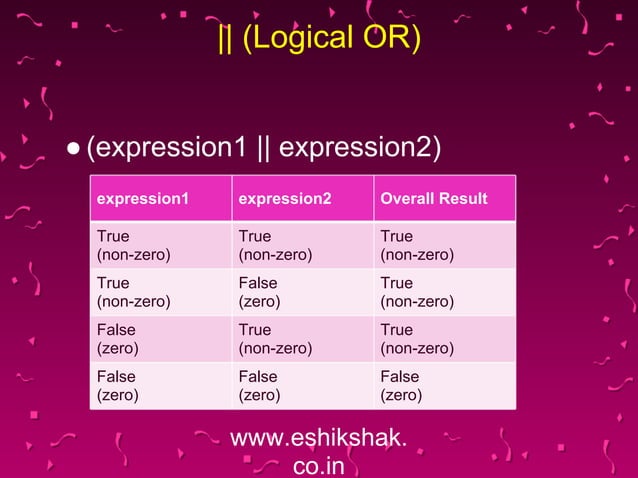 || (Logical OR)

● (expression1 || expression2)

| expression1 | expression2 | Overall Result |
|---|---|---|
| True (non-zero) | True (non-zero) | True (non-zero) |
| True (non-zero) | False (zero) | True (non-zero) |
| False (zero) | True (non-zero) | True (non-zero) |
| False (zero) | False (zero) | False (zero) |

www.eshikshak.co.in